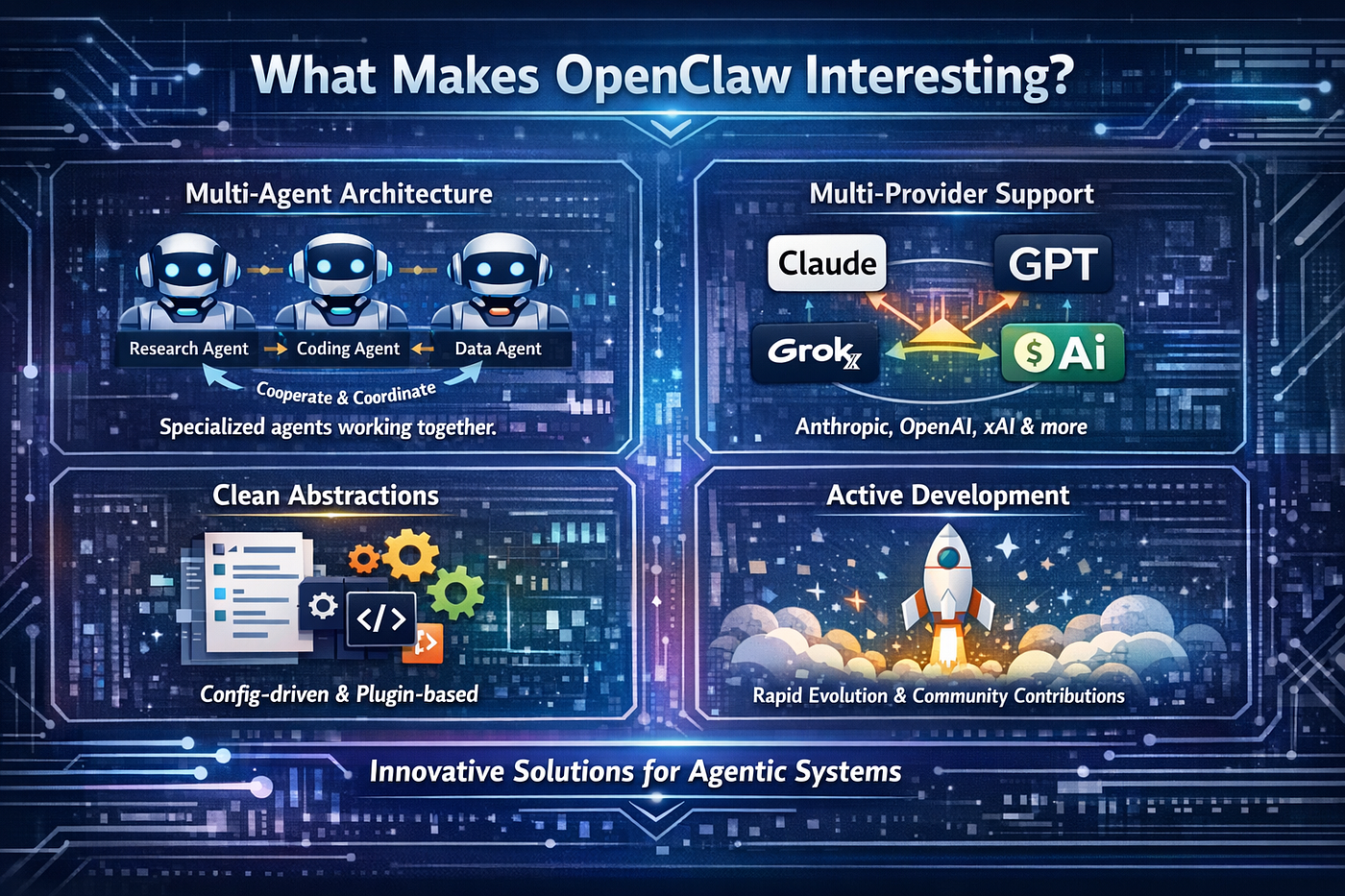 What Makes OpenClaw Interesting?

Multi-Agent Architecture

Research Agent Coding Agent Data Agent

Cooperate & Coordinate

Specialized agents working together.

Multi-Provider Support

Claude GPT

Grok

$ Ai

Anthropic, OpenAI, xAI & more

Clean Abstractions

</>

Config-driven & Plugin-based

Active Development

Rapid Evolution & Community Contributions

Innovative Solutions for Agentic Systems